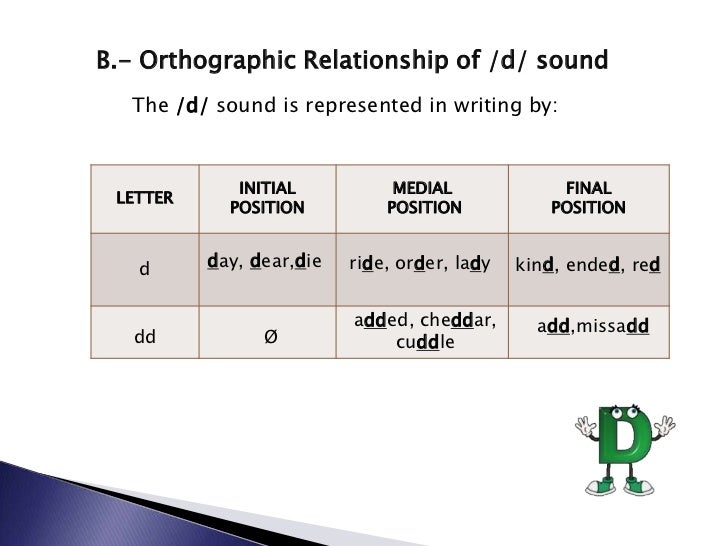 B.- Orthographic Relationship of /d/ sound

The /d/ sound is represented in writing by:

| LETTER | INITIAL POSITION | MEDIAL POSITION | FINAL POSITION |
|---|---|---|---|
| d | day, dear,die | ride, order, lady | kind, ended, red |
| dd | Ø | added, cheddar, cuddle | add,missadd |

D